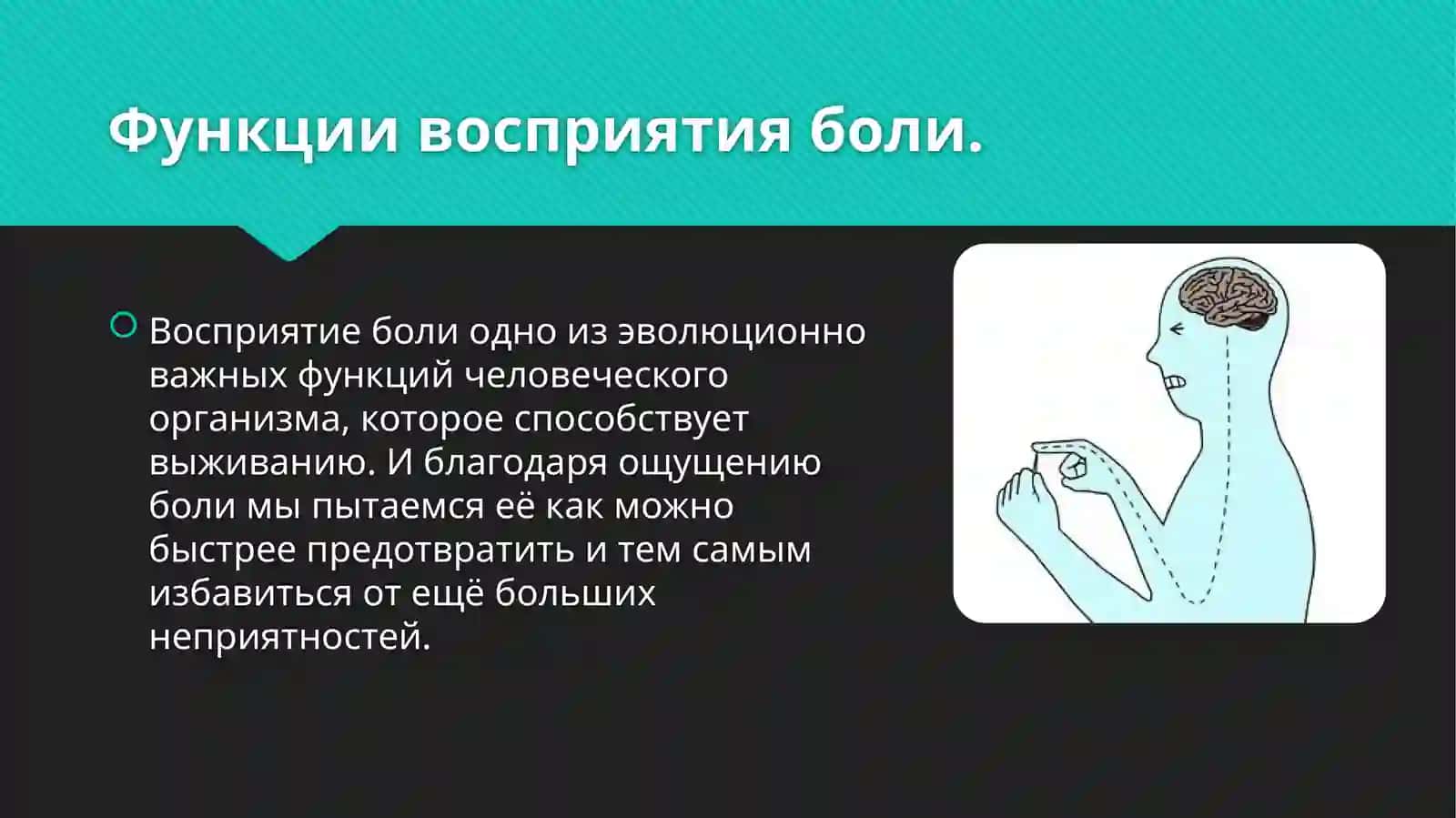 Функции восприятия боли.

Восприятие боли одно из эволюционно важных функций человеческого организма, которое способствует выживанию. И благодаря ощущению боли мы пытаемся её как можно быстрее предотвратить и тем самым избавиться от ещё больших неприятностей.